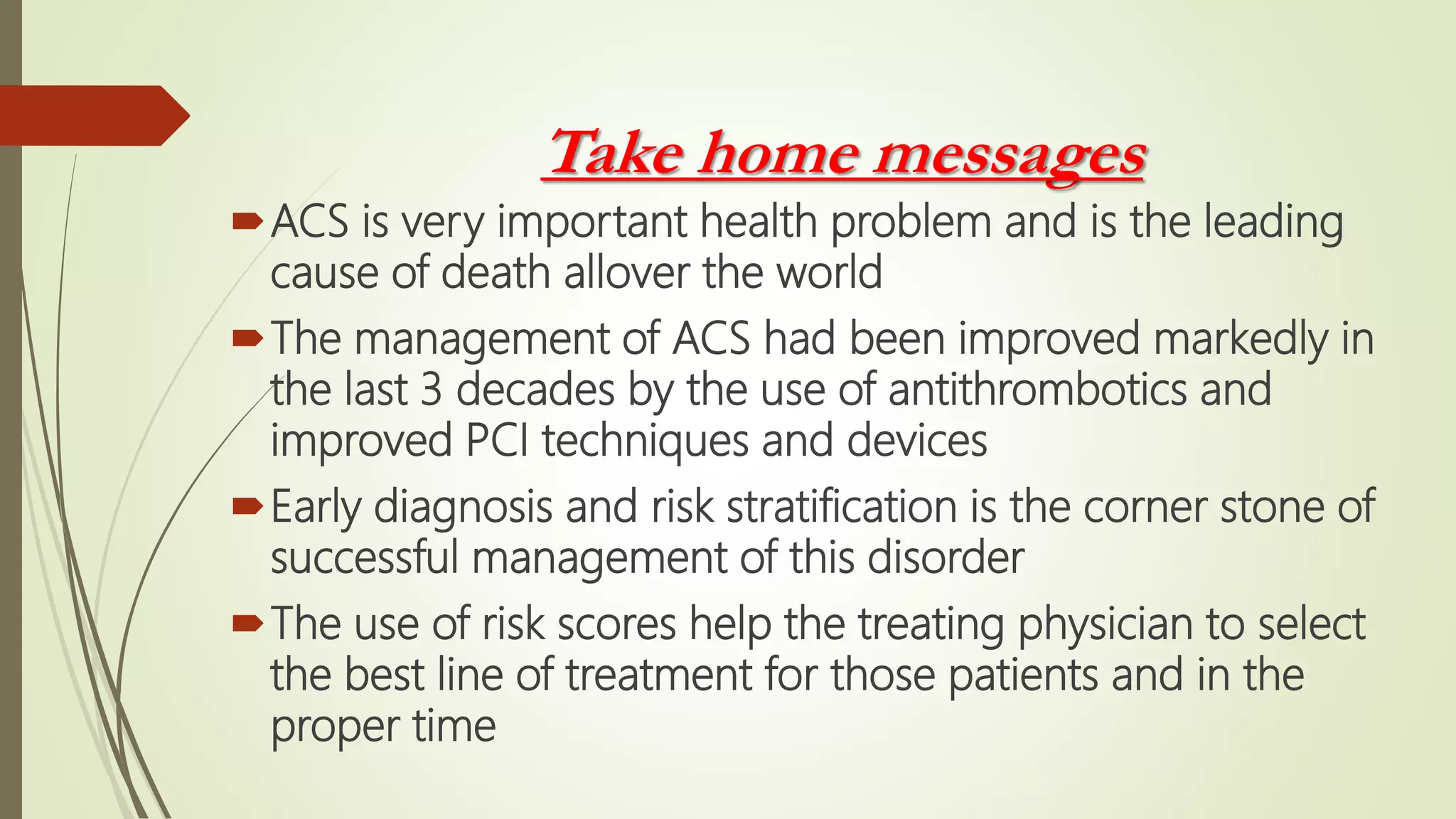 Take home messages

ACS is very important health problem and is the leading cause of death allover the world

The management of ACS had been improved markedly in the last 3 decades by the use of antithrombotics and improved PCI techniques and devices

Early diagnosis and risk stratification is the corner stone of successful management of this disorder

The use of risk scores help the treating physician to select the best line of treatment for those patients and in the proper time